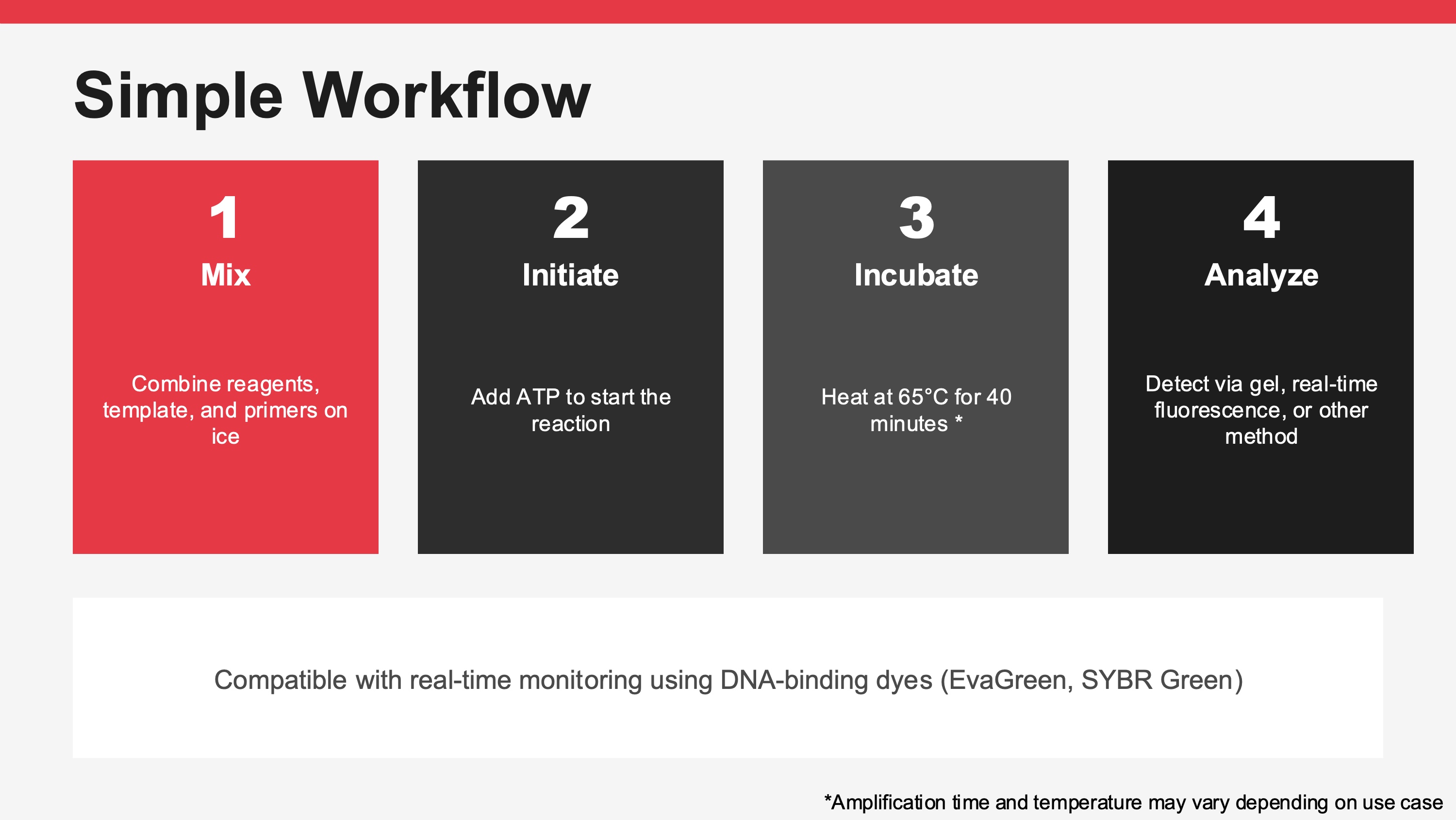 Simple Workflow

1
Mix
Combine reagents, template, and primers on ice

2
Initiate
Add ATP to start the reaction

3
Incubate
Heat at 65°C for 40 minutes *

4
Analyze
Detect via gel, real-time fluorescence, or other method

Compatible with real-time monitoring using DNA-binding dyes (EvaGreen, SYBR Green)

*Amplification time and temperature may vary depending on use case